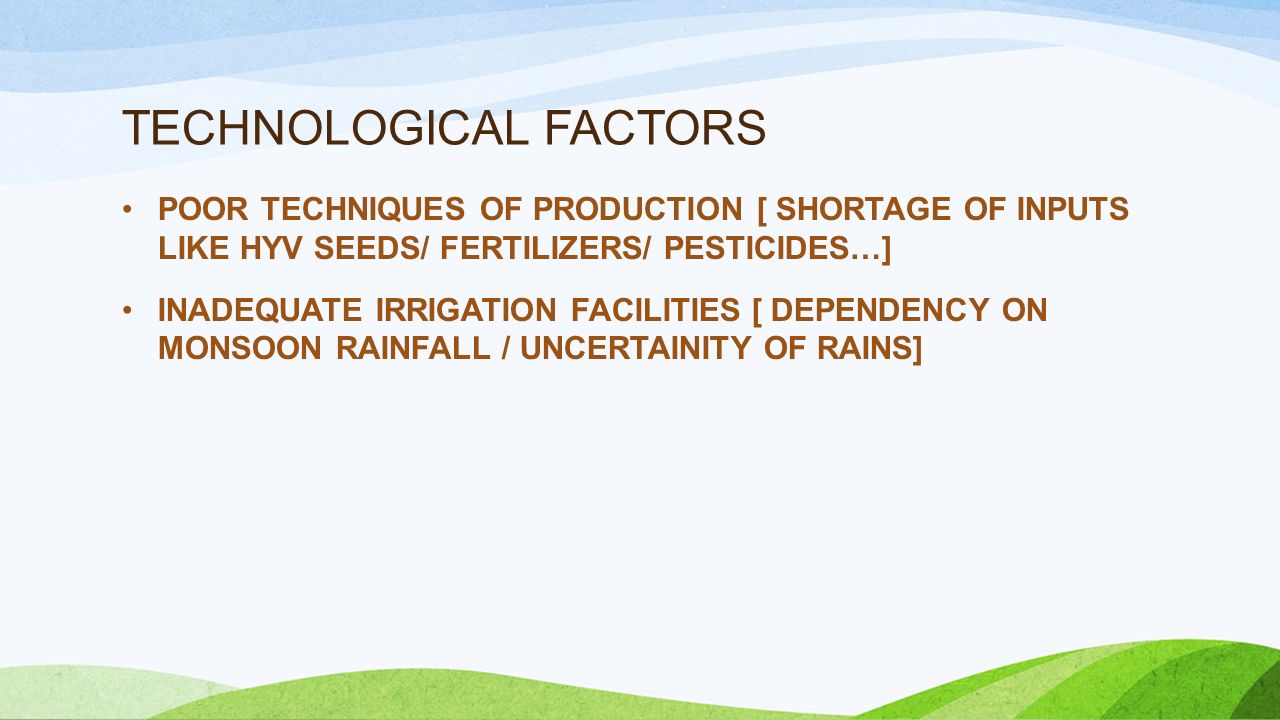 TECHNOLOGICAL FACTORS

• POOR TECHNIQUES OF PRODUCTION [ SHORTAGE OF INPUTS LIKE HYV SEEDS/ FERTILIZERS/ PESTICIDES…]

• INADEQUATE IRRIGATION FACILITIES [ DEPENDENCY ON MONSOON RAINFALL / UNCERTAINITY OF RAINS]